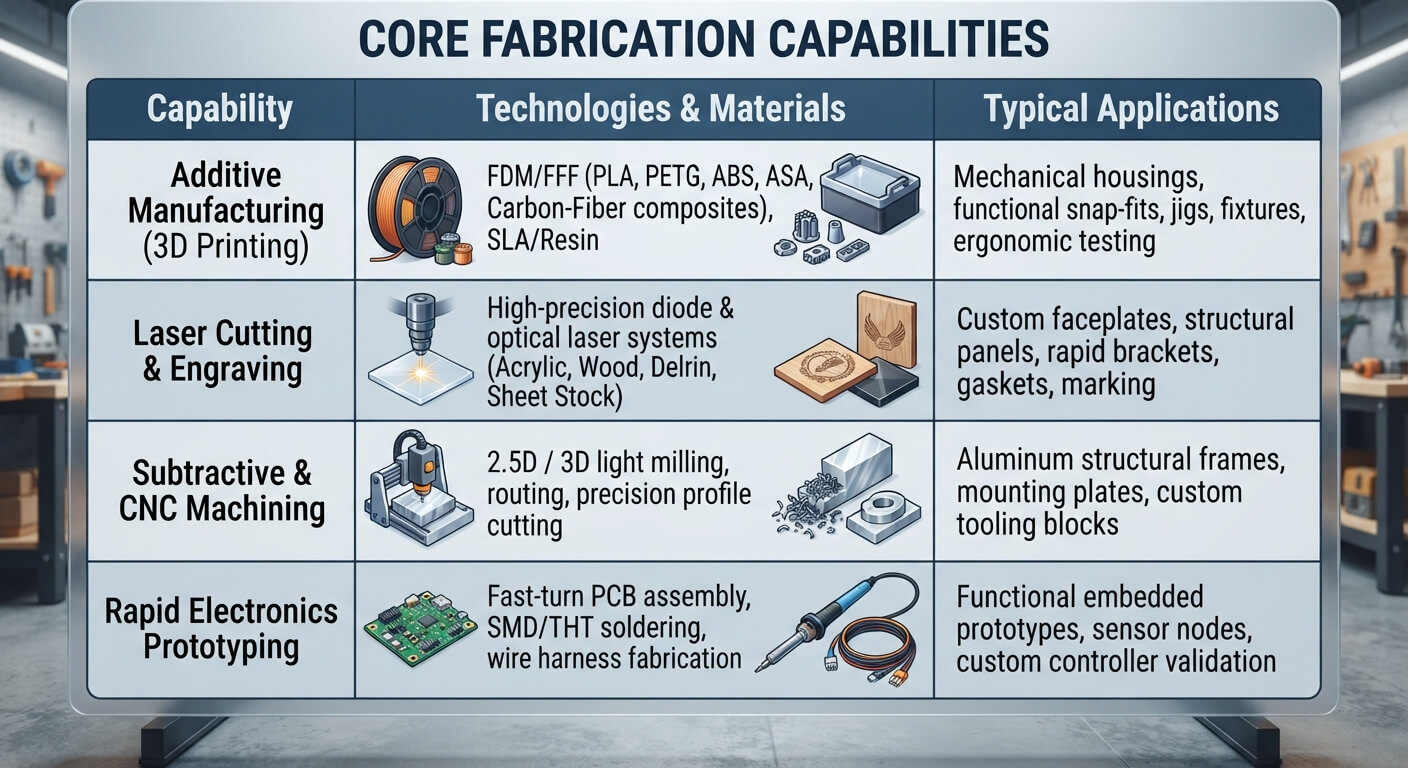 CORE FABRICATION CAPABILITIES

| Capability | Technologies & Materials | Typical Applications |
|---|---|---|
| Additive Manufacturing (3D Printing) | FDM/FFF (PLA, PETG, ABS, ASA, Carbon-Fiber composites), SLA/Resin | Mechanical housings, functional snap-fits, jigs, fixtures, ergonomic testing |
| Laser Cutting & Engraving | High-precision diode & optical laser systems (Acrylic, Wood, Delrin, Sheet Stock) | Custom faceplates, structural panels, rapid brackets, gaskets, marking |
| Subtractive & CNC Machining | 2.5D / 3D light milling, routing, precision profile cutting | Aluminum structural frames, mounting plates, custom tooling blocks |
| Rapid Electronics Prototyping | Fast-turn PCB assembly, SMD/THT soldering, wire harness fabrication | Functional embedded prototypes, sensor nodes, custom controller validation |